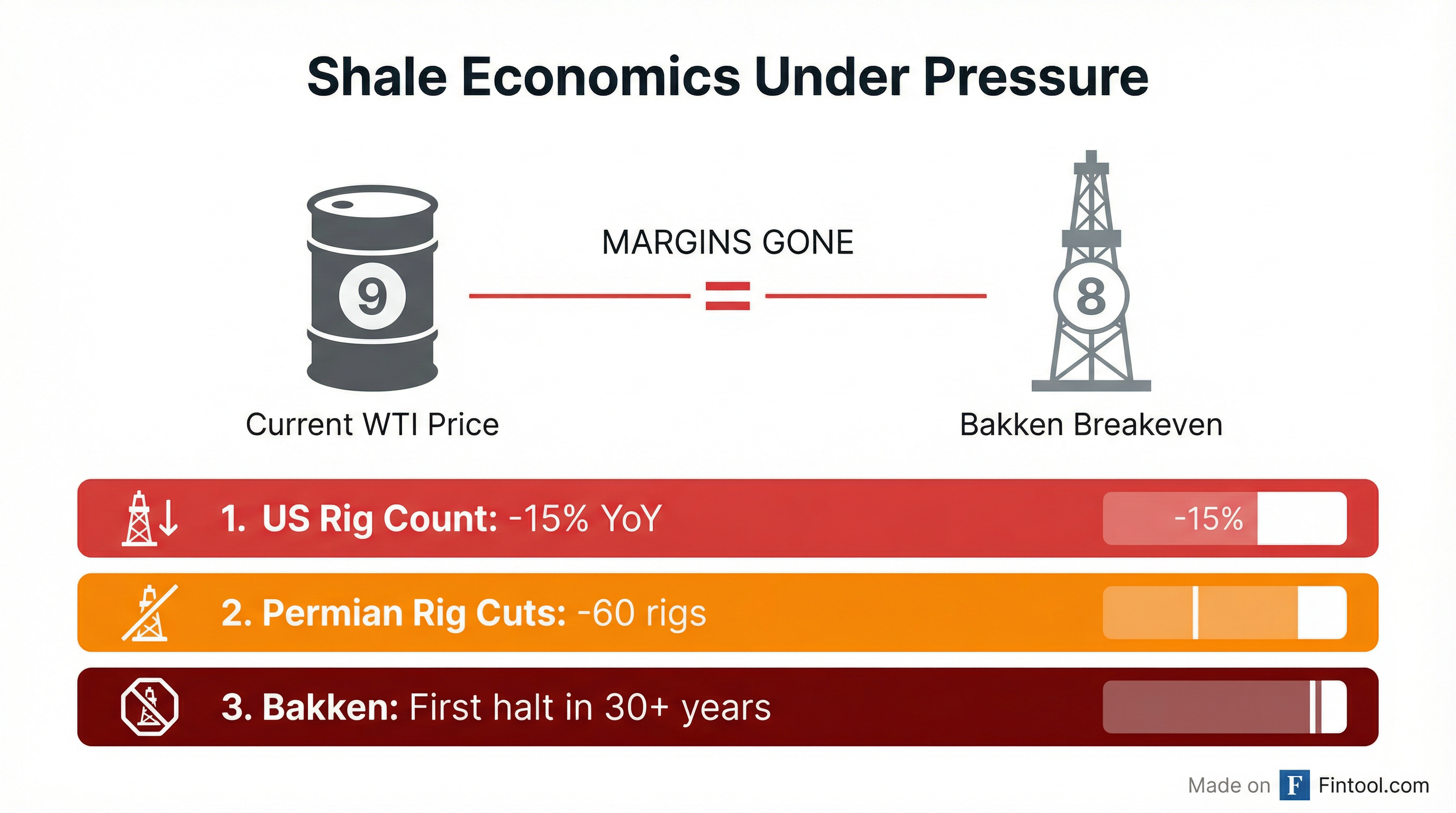 Shale Economics Under Pressure

9

MARGINS GONE

=

8

Current WTI Price

Bakken Breakeven

1. US Rig Count: -15% YoY

-15%

2. Permian Rig Cuts: -60 rigs

3. Bakken: First halt in 30+ years

Made on F Fintool.com